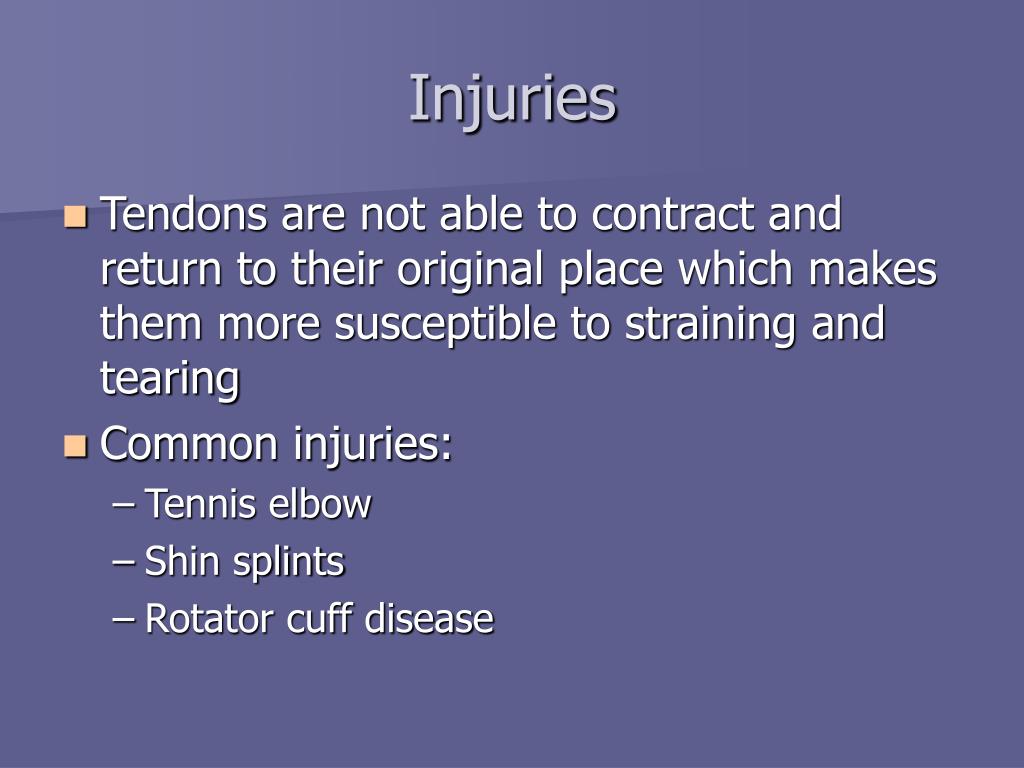 Injuries

- Tendons are not able to contract and return to their original place which makes them more susceptible to straining and tearing
- Common injuries:
  – Tennis elbow
  – Shin splints
  – Rotator cuff disease